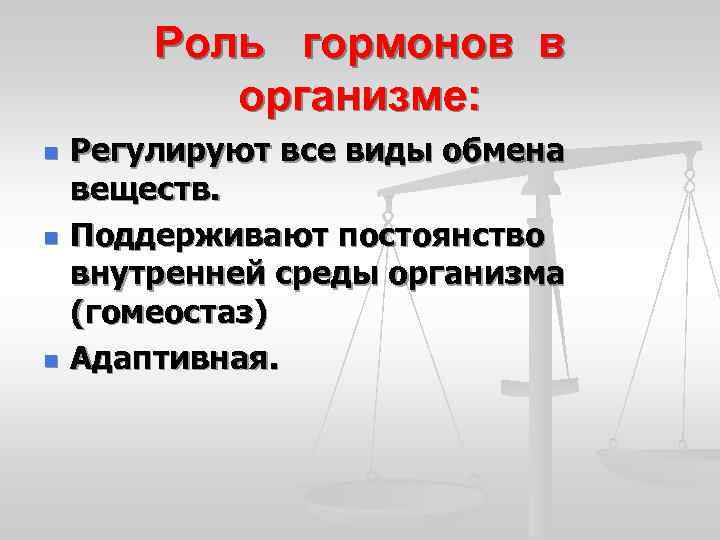 Роль гормонов в организме:

- Регулируют все виды обмена веществ.
- Поддерживают постоянство внутренней среды организма (гомеостаз)
- Адаптивная.